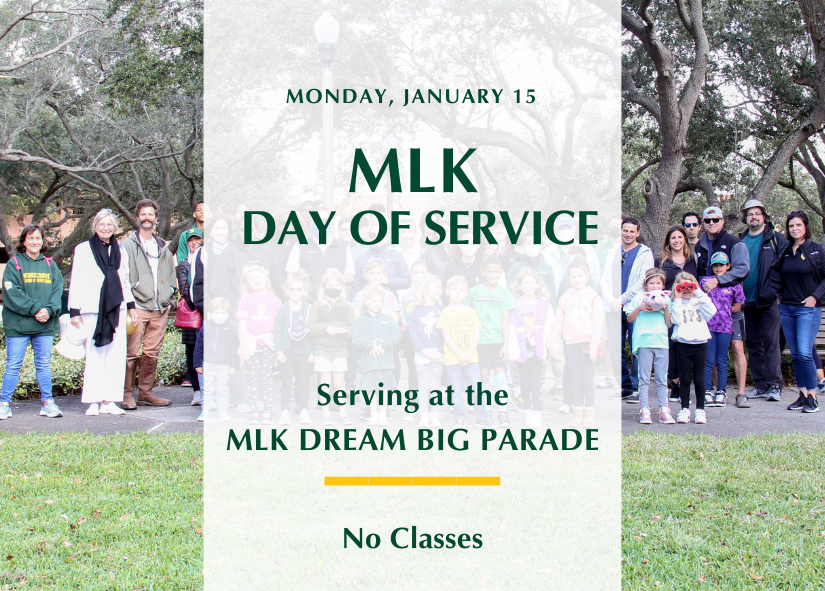 MONDAY, JANUARY 15

MLK
DAY OF SERVICE

Serving at the
MLK DREAM BIG PARADE

No Classes